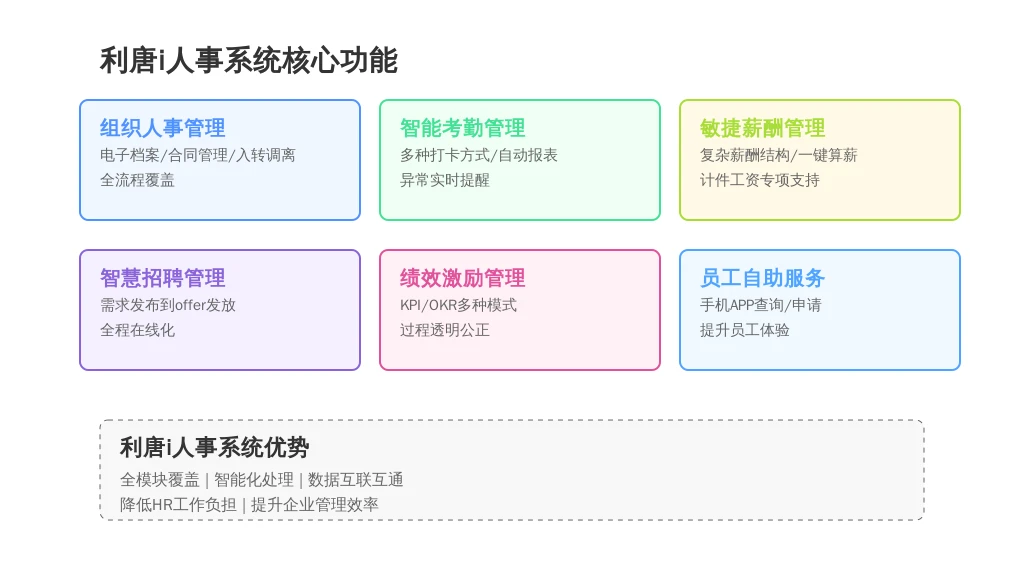 利唐i人事系统核心功能

组织人事管理
电子档案/合同管理/入转调离
全流程覆盖

智能考勤管理
多种打卡方式/自动报表
异常实时提醒

敏捷薪酬管理
复杂薪酬结构/一键算薪
计件工资专项支持

智慧招聘管理
需求发布到offer发放
全程在线化

绩效激励管理
KPI/OKR多种模式
过程透明公正

员工自助服务
手机APP查询/申请
提升员工体验

利唐i人事系统优势
全模块覆盖 | 智能化处理 | 数据互联互通
降低HR工作负担 | 提升企业管理效率